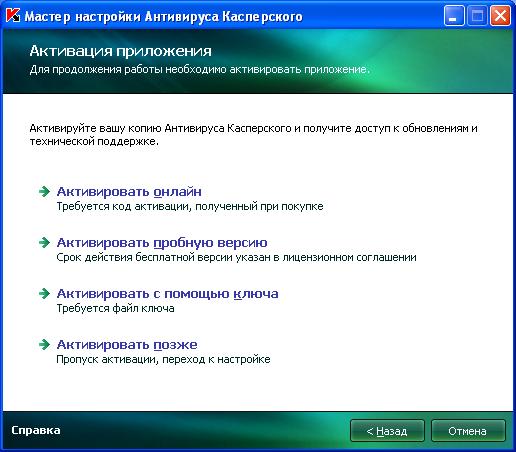 Мастер настройки Антивируса Касперского

Активация приложения
Для продолжения работы необходимо активировать приложение.

Активируйте вашу копию Антивируса Касперского и получите доступ к обновлениям и технической поддержке.

Активировать онлайн
Требуется код активации, полученный при покупке

Активировать пробную версию
Срок действия бесплатной версии указан в лицензионном соглашении

Активировать с помощью ключа
Требуется файл ключа

Активировать позже
Пропуск активации, переход к настройке

Справка

< Назад

Отмена